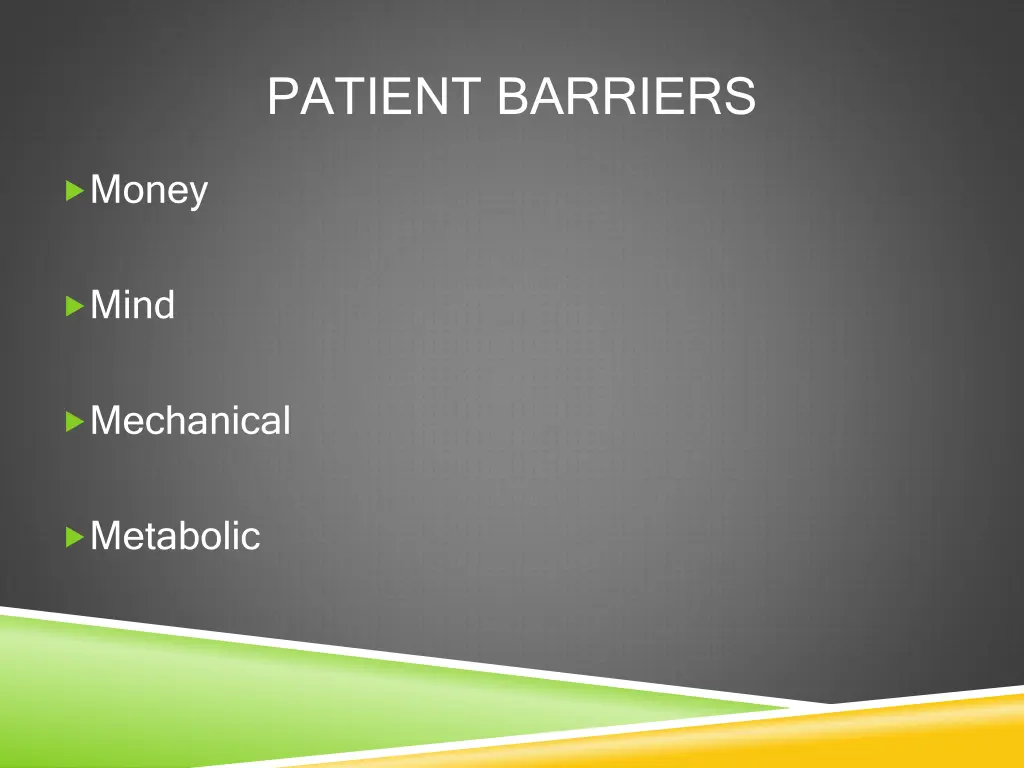 PATIENT BARRIERS

Money

Mind

Mechanical

Metabolic